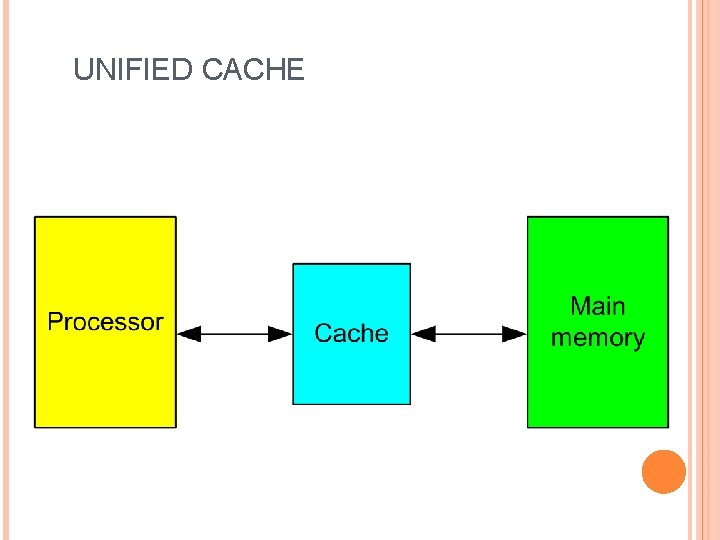 UNIFIED CACHE

Processor

Cache

Main memory